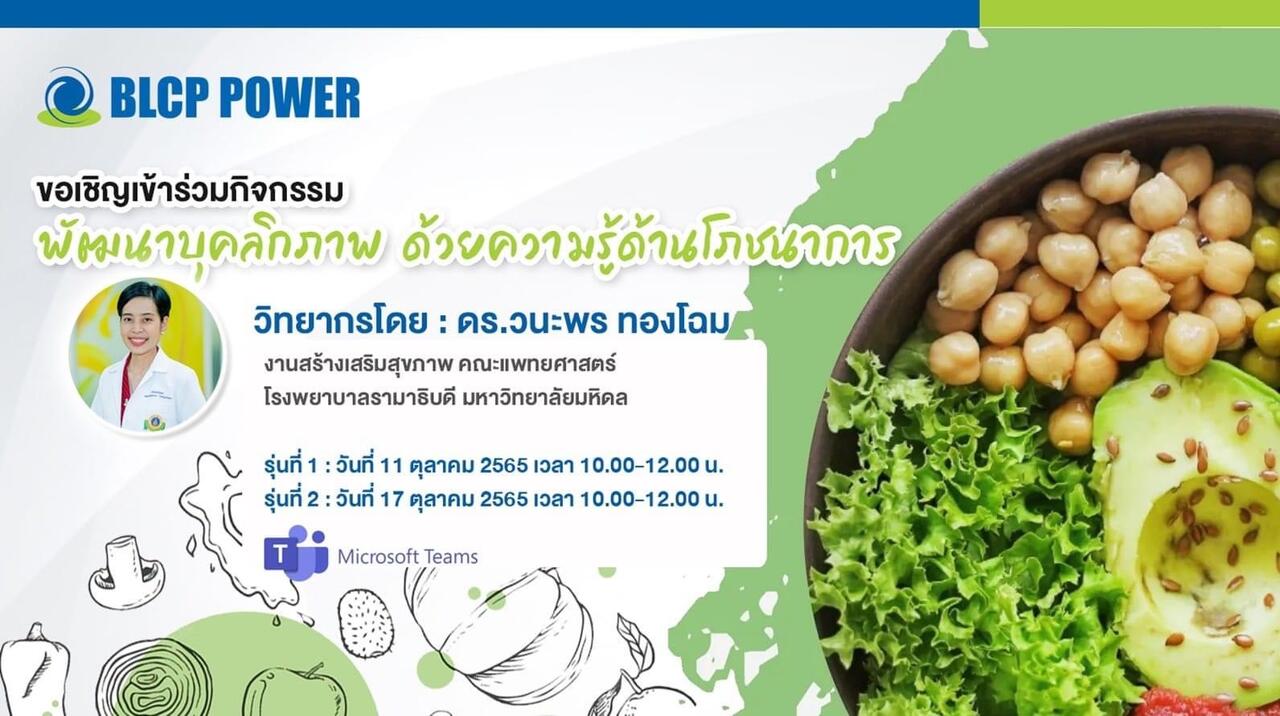 BLCP POWER

ขอเชิญเข้าร่วมกิจกรรม

พัฒนาบุคลิกภาพ ด้วยความรู้ด้านโภชนาการ

วิทยากรโดย : ดร.วนะพร ทองโฉม

งานสร้างเสริมสุขภาพ คณะแพทยศาสตร์
โรงพยาบาลรามาธิบดี มหาวิทยาลัยมหิดล

รุ่นที่ 1 : วันที่ 11 ตุลาคม 2565 เวลา 10.00-12.00 น.
รุ่นที่ 2 : วันที่ 17 ตุลาคม 2565 เวลา 10.00-12.00 น.

Microsoft Teams